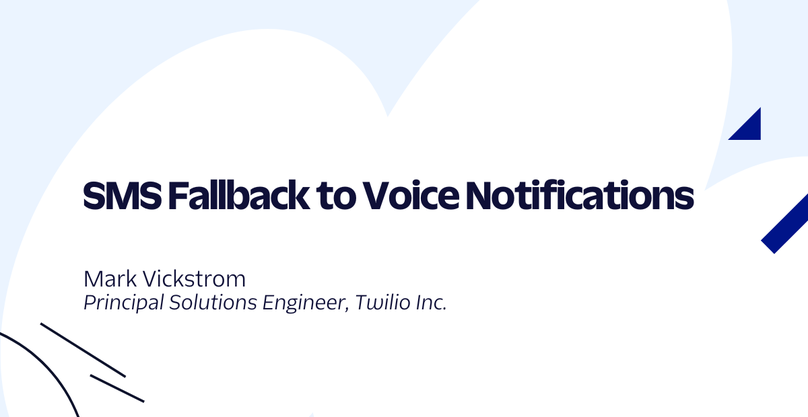 SMS Fallback to Voice Notifications

Mark Vickstrom
Principal Solutions Engineer, Twilio Inc.